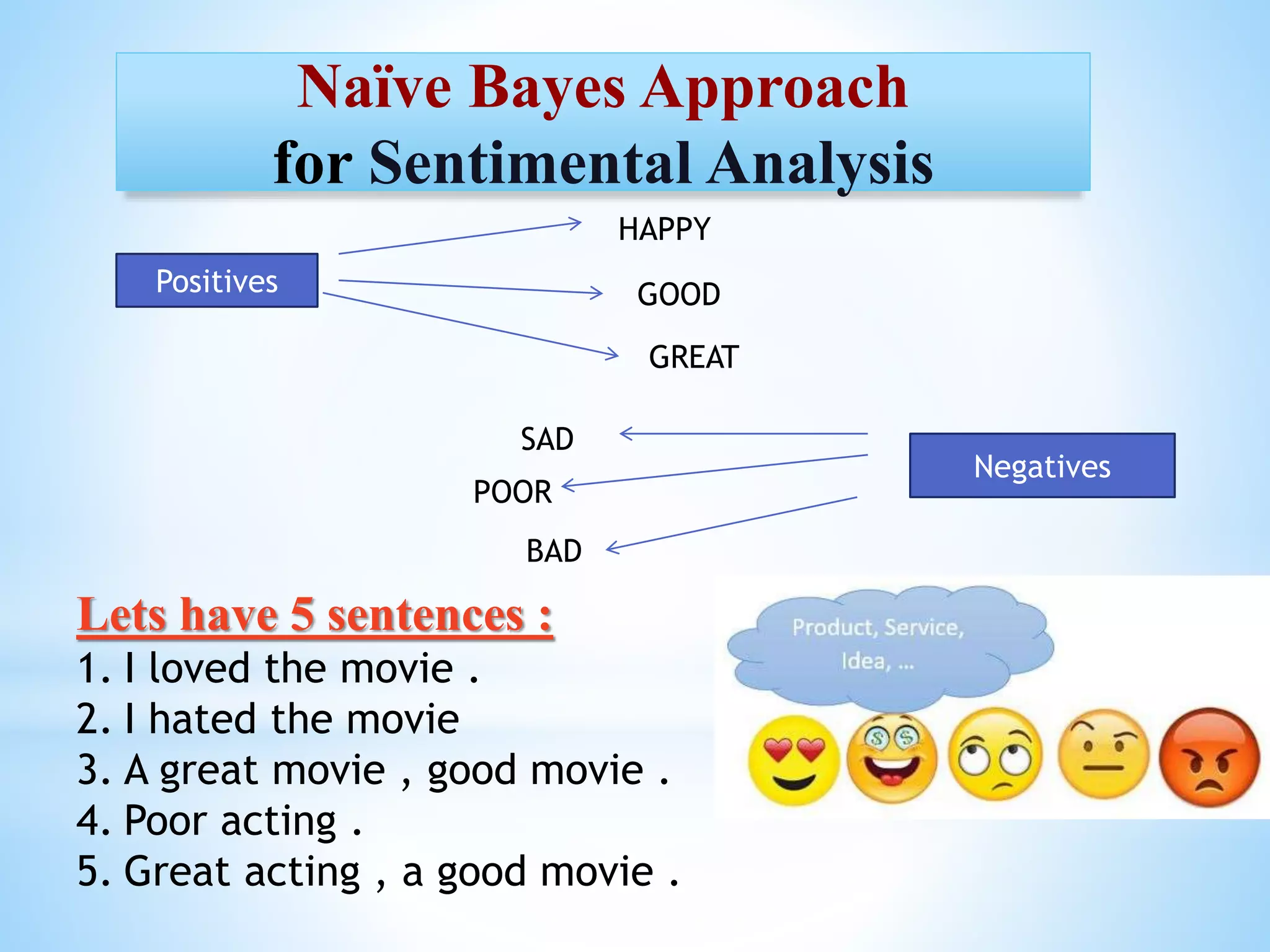 Naïve Bayes Approach for Sentimental Analysis

Positives

HAPPY

GOOD

GREAT

SAD

POOR

BAD

Negatives

Lets have 5 sentences :
1. I loved the movie .
2. I hated the movie
3. A great movie , good movie .
4. Poor acting .
5. Great acting , a good movie .

Product, Service, Idea, ...